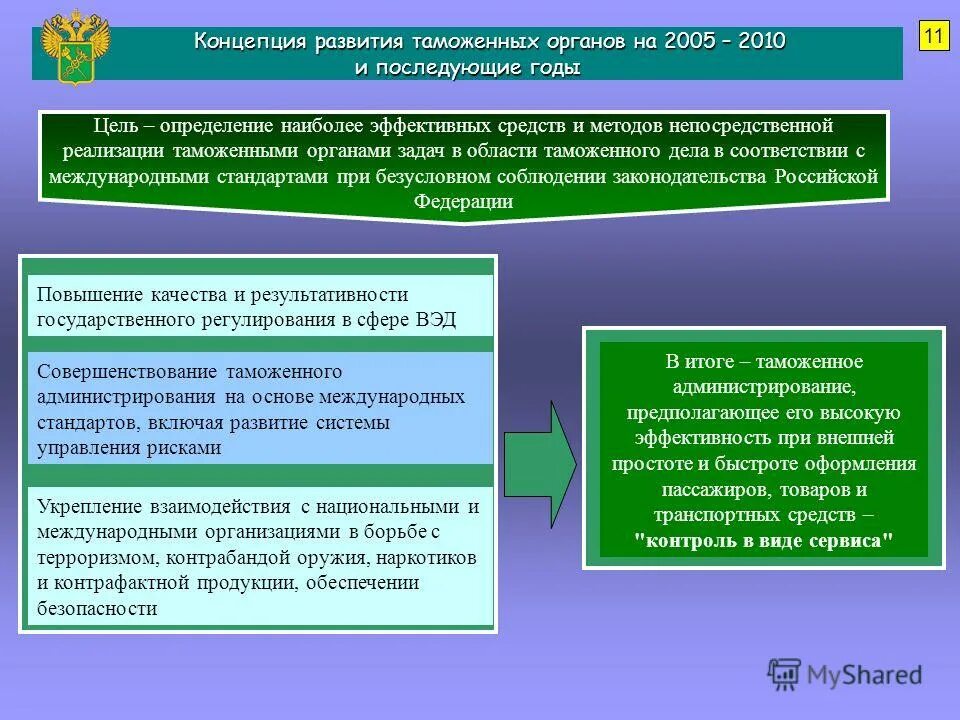 Концепция развития таможенных органов на 2005 – 2010 и последующие годы

11

Цель – определение наиболее эффективных средств и методов непосредственной реализации таможенными органами задач в области таможенного дела в соответствии с международными стандартами при безусловном соблюдении законодательства Российской Федерации

Повышение качества и результативности государственного регулирования в сфере ВЭД

Совершенствование таможенного администрирования на основе международных стандартов, включая развитие системы управления рисками

Укрепление взаимодействия с национальными и международными организациями в борьбе с терроризмом, контрабандой оружия, наркотиков и контрафактной продукции, обеспечении безопасности

В итоге – таможенное администрирование, предполагающее его высокую эффективность при внешней простоте и быстроте оформления пассажиров, товаров и транспортных средств – "контроль в виде сервиса"

MyShared